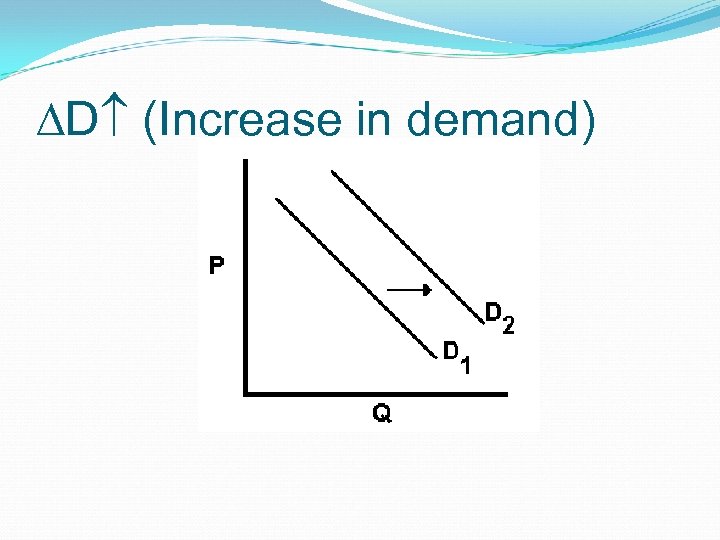 $\Delta D\uparrow$ (Increase in demand)

P

$D_2$

$D_1$

Q